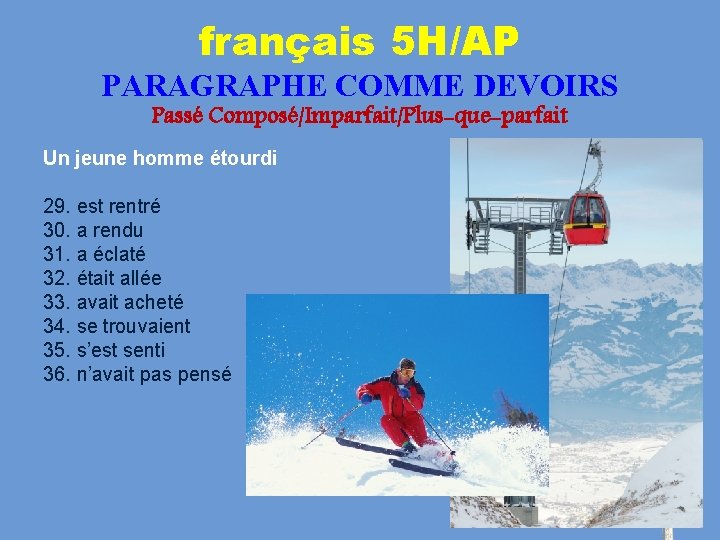 français 5H/AP

PARAGRAPHE COMME DEVOIRS

Passé Composé/Imparfait/Plus-que-parfait

Un jeune homme étourdi

29. est rentré
30. a rendu
31. a éclaté
32. était allée
33. avait acheté
34. se trouvaient
35. s'est senti
36. n'avait pas pensé